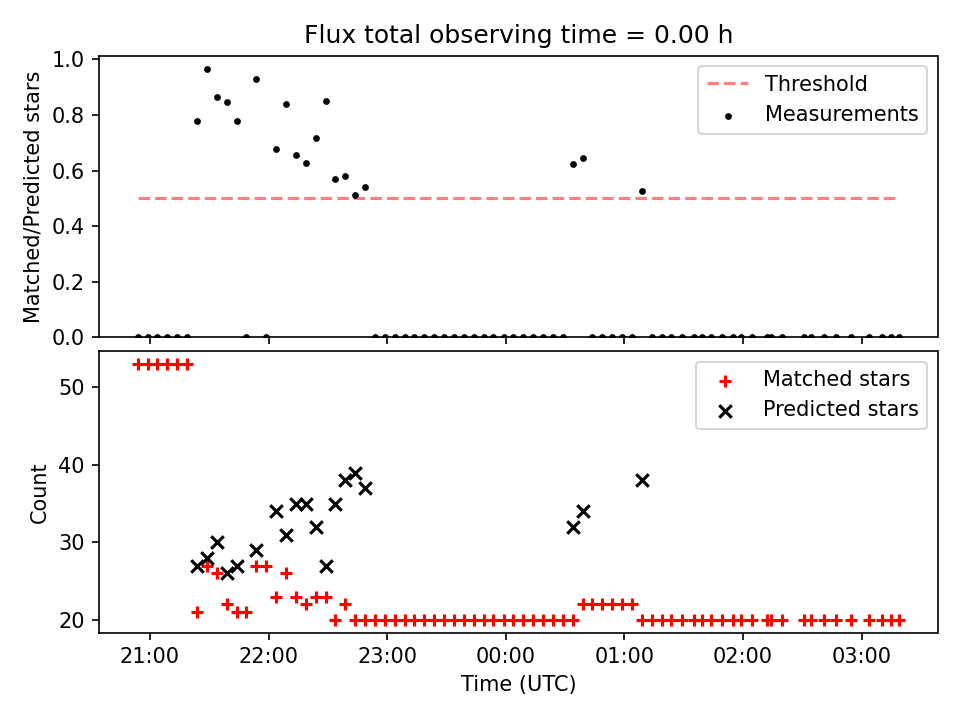 Flux total observing time = 0.00 h

Matched/Predicted stars

1.0
0.8
0.6
0.4
0.2
0.0

Threshold
Measurements

Count

50
40
30
20

Matched stars
Predicted stars

21:00
22:00
23:00
00:00
01:00
02:00
03:00

Time (UTC)